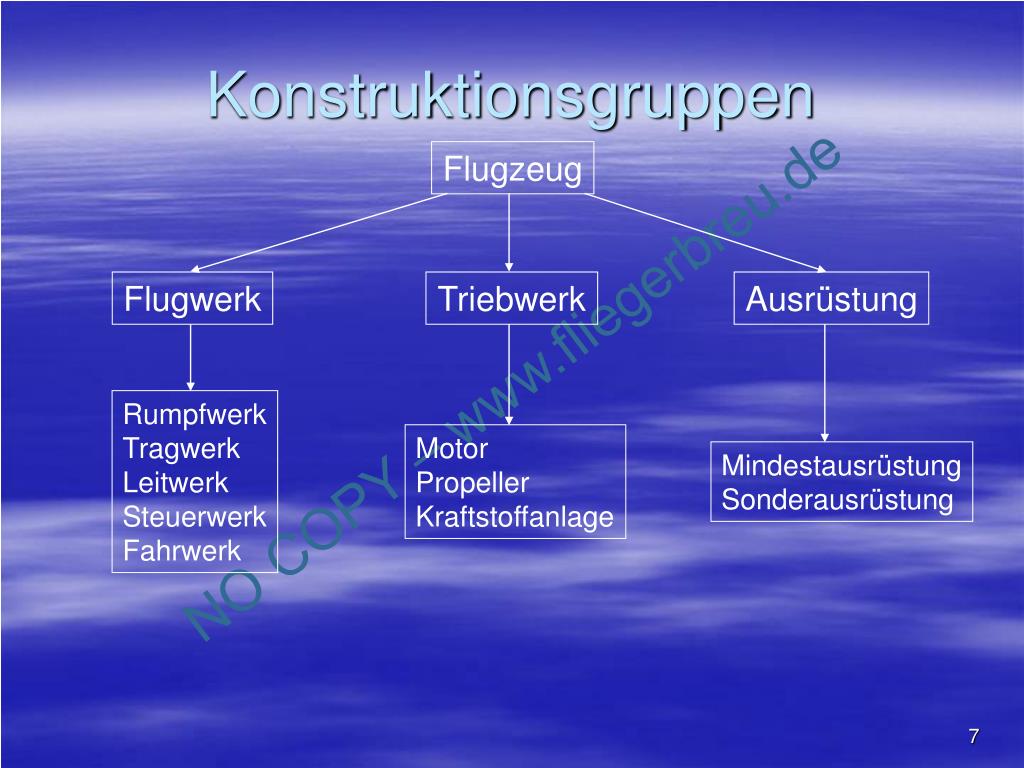 Konstruktionsgruppen

Flugzeug

Flugwerk

Triebwerk

Ausrüstung

Rumpfwerk
Tragwerk
Leitwerk
Steuerwerk
Fahrwerk

Motor
Propeller
Kraftstoffanlage

Mindestausrüstung
Sonderausrüstung

NO COPY - www.fliegerbreu.de

7